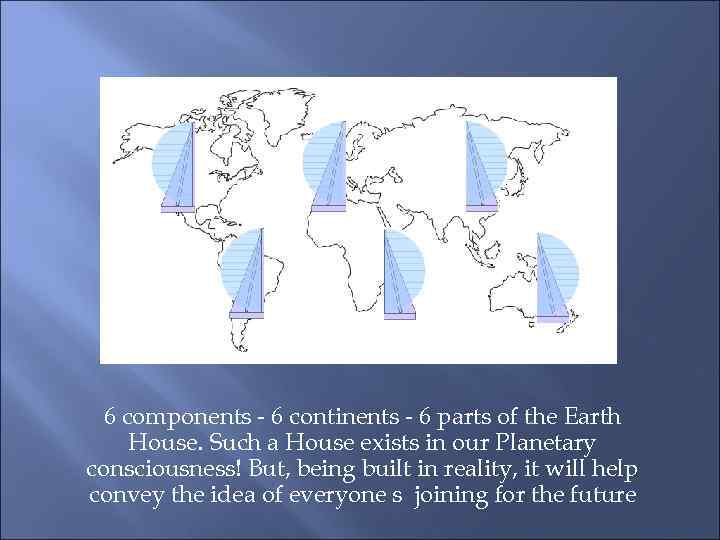 6 components - 6 continents - 6 parts of the Earth House. Such a House exists in our Planetary consciousness! But, being built in reality, it will help convey the idea of everyone s  joining for the future